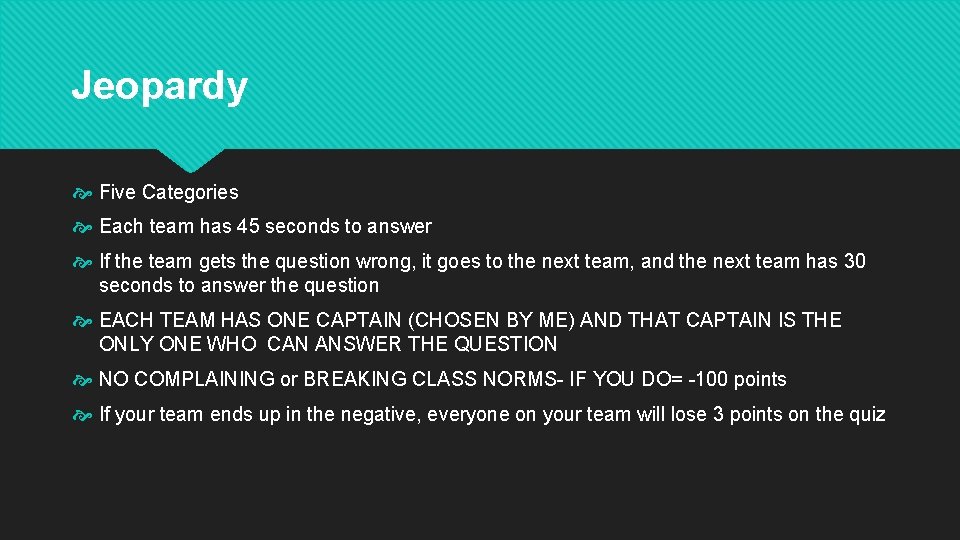 Jeopardy

Five Categories

Each team has 45 seconds to answer

If the team gets the question wrong, it goes to the next team, and the next team has 30 seconds to answer the question

EACH TEAM HAS ONE CAPTAIN (CHOSEN BY ME) AND THAT CAPTAIN IS THE ONLY ONE WHO CAN ANSWER THE QUESTION

NO COMPLAINING or BREAKING CLASS NORMS- IF YOU DO= -100 points

If your team ends up in the negative, everyone on your team will lose 3 points on the quiz